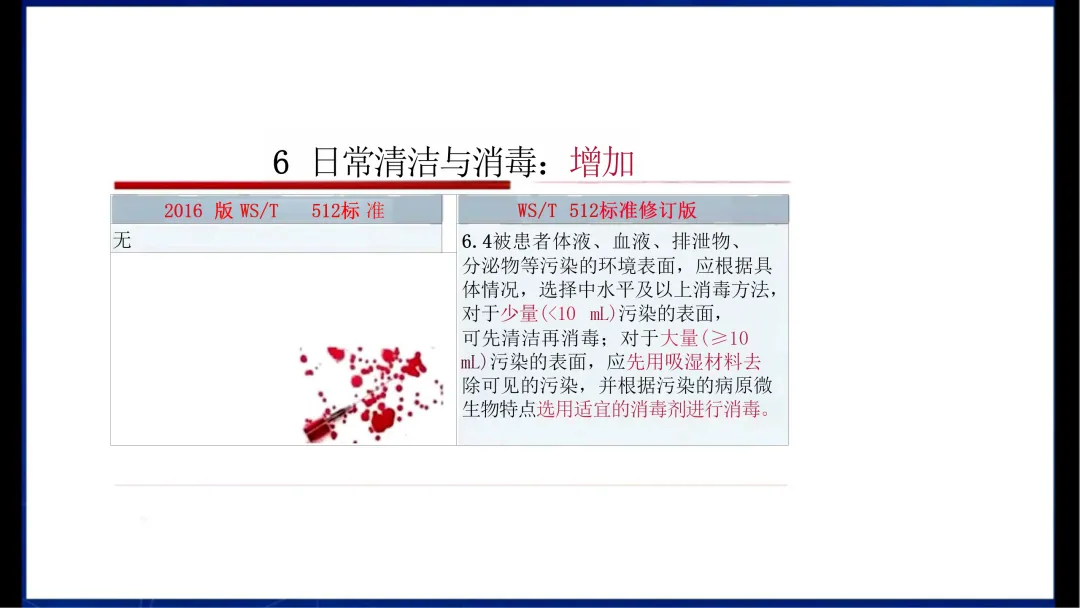 6 日常清洁与消毒：增加

| 2016 版 WS/T 512标 准 | WS/T 512标准修订版 |
|---|---|
| 无 | 6.4被患者体液、血液、排泄物、分泌物等污染的环境表面，应根据具体情况，选择中水平及以上消毒方法，对于少量(<10 mL)污染的表面，可先清洁再消毒；对于大量(≥10 mL)污染的表面，应先用吸湿材料去除可见的污染，并根据污染的病原微生物特点选用适宜的消毒剂进行消毒。 |